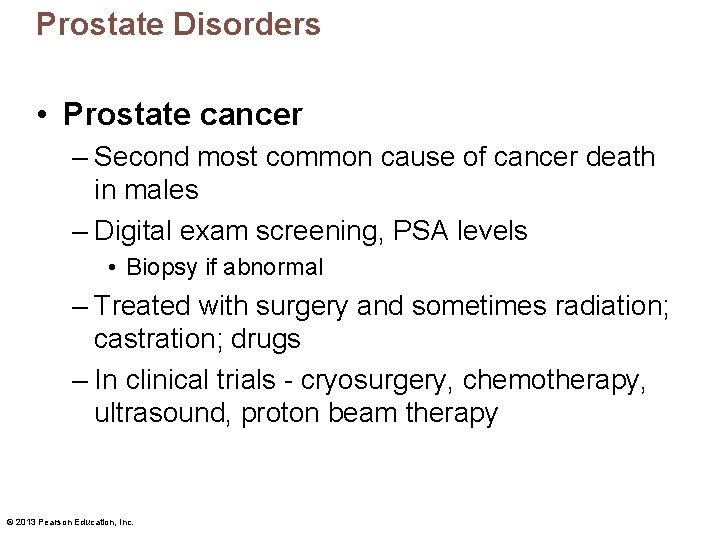 Prostate Disorders

• Prostate cancer
– Second most common cause of cancer death in males
– Digital exam screening, PSA levels
• Biopsy if abnormal
– Treated with surgery and sometimes radiation; castration; drugs
– In clinical trials - cryosurgery, chemotherapy, ultrasound, proton beam therapy

© 2013 Pearson Education, Inc.